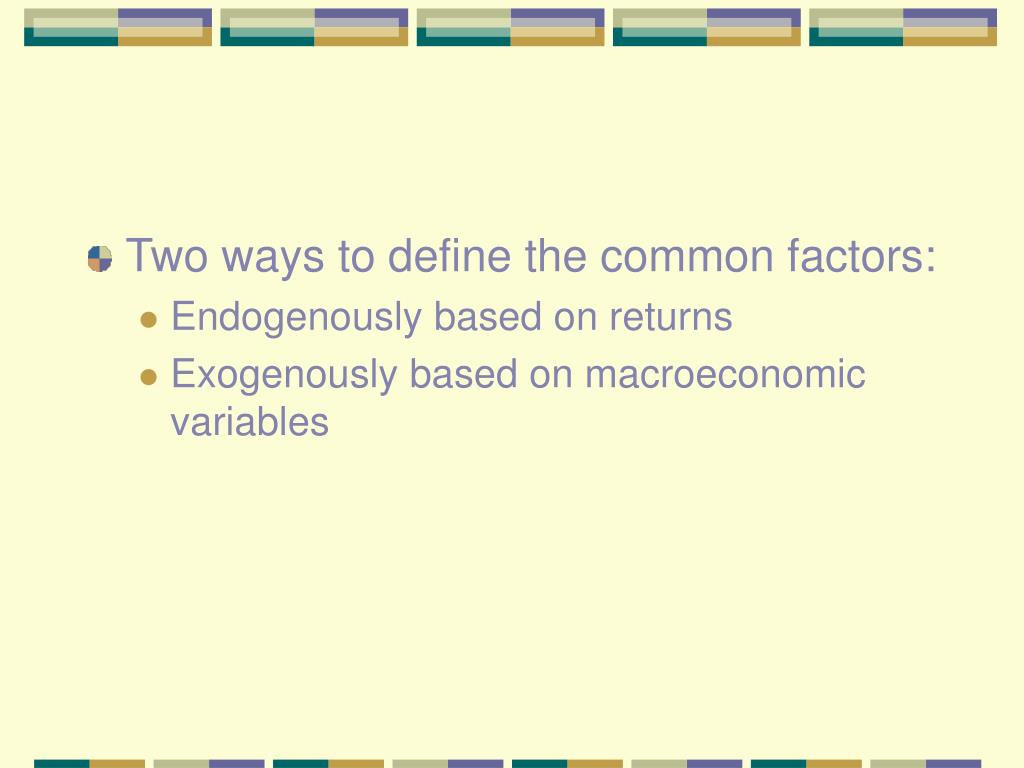 Two ways to define the common factors:

Endogenously based on returns

Exogenously based on macroeconomic variables